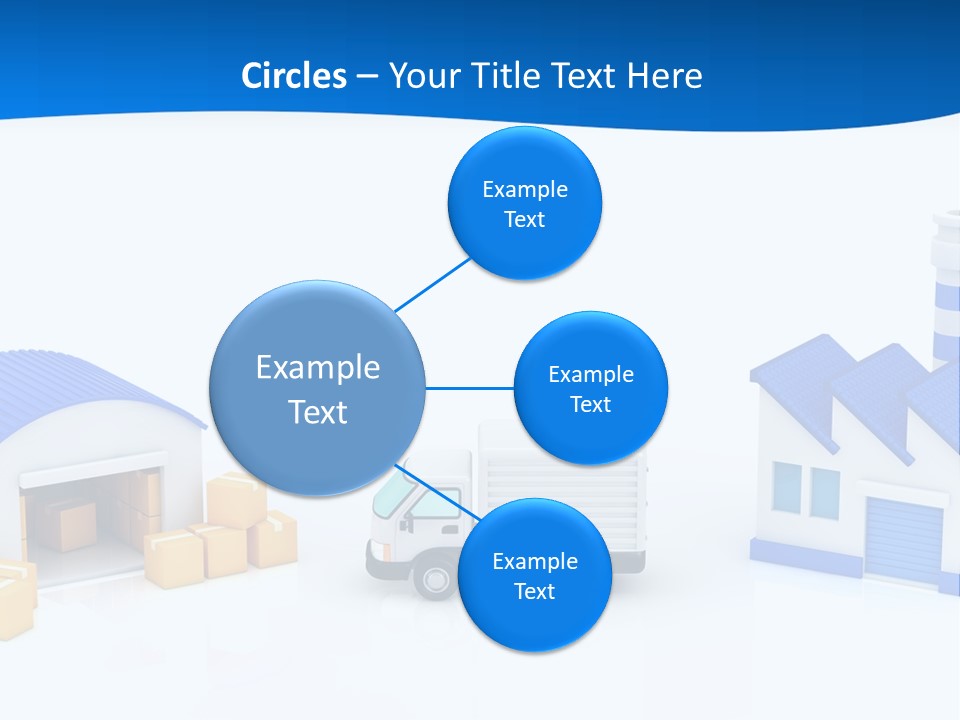 Circles – Your Title Text Here

Example Text

Example Text

Example Text

Example Text